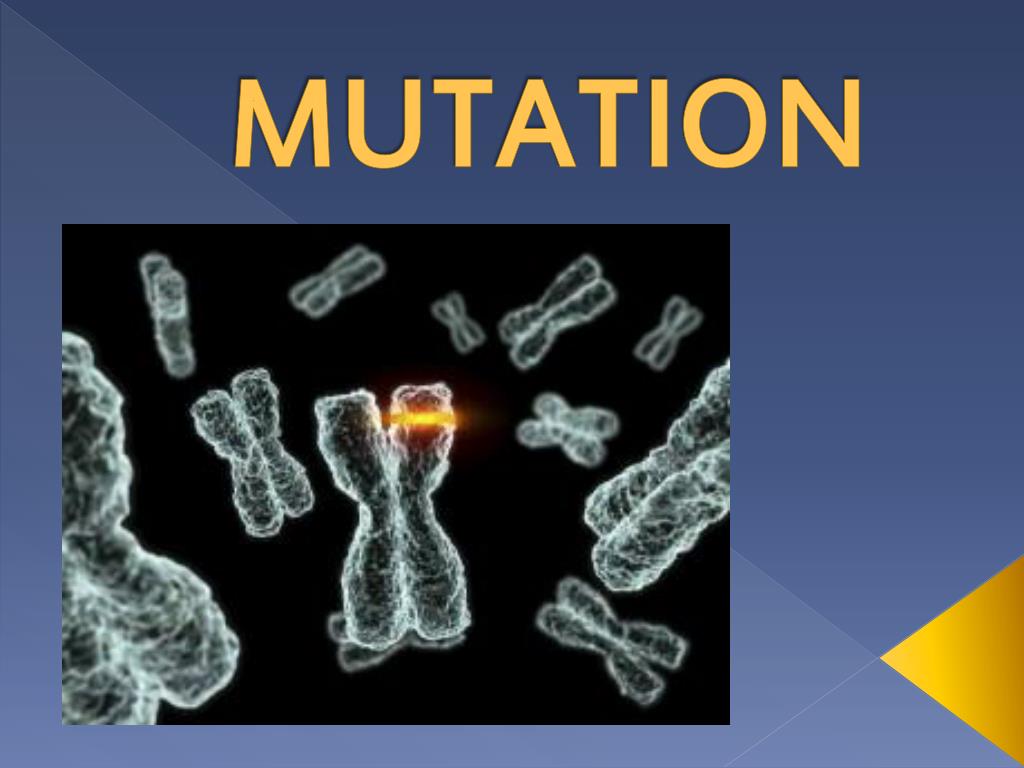 MUTATION